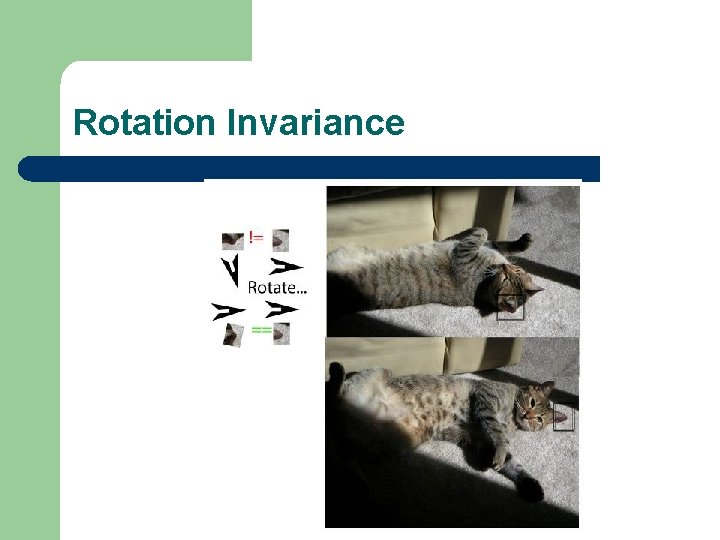 Rotation Invariance

!=

Rotate...

==